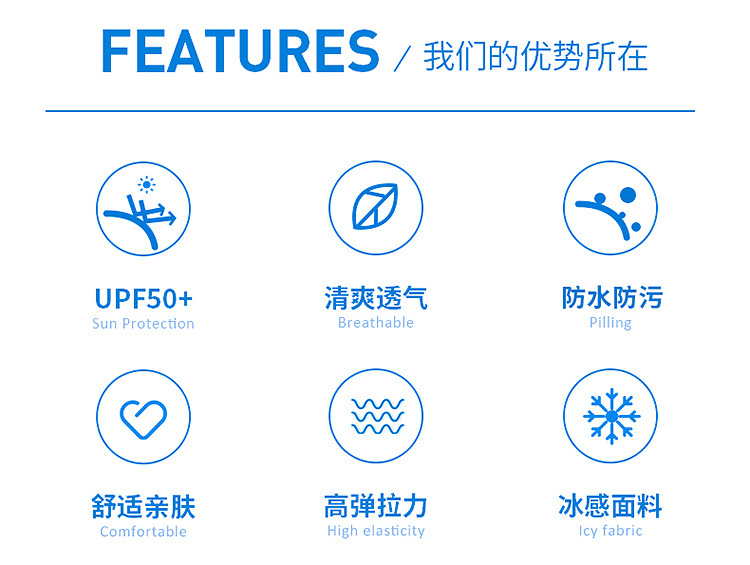 FEATURES / 我们的优势所在

UPF50+
Sun Protection

清爽透气
Breathable

防水防污
Pilling

舒适亲肤
Comfortable

高弹拉力
High elasticity

冰感面料
Icy fabric